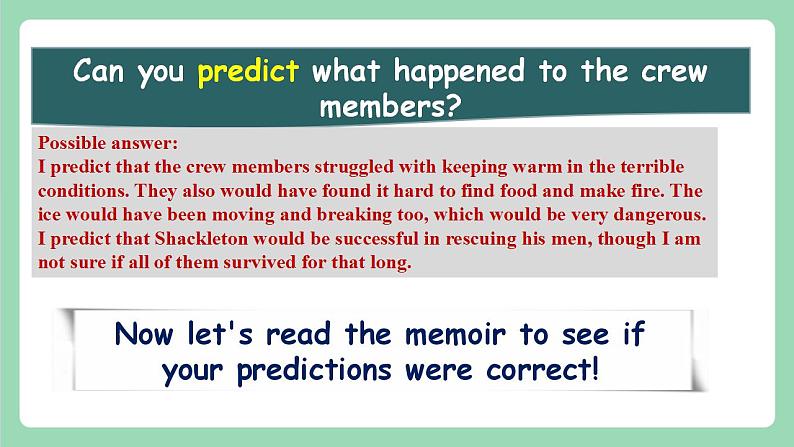 Can you predict what happened to the crew members?

Possible answer:
I predict that the crew members struggled with keeping warm in the terrible conditions. They also would have found it hard to find food and make fire. The ice would have been moving and breaking too, which would be very dangerous. I predict that Shackleton would be successful in rescuing his men, though I am not sure if all of them survived for that long.

Now let's read the memoir to see if your predictions were correct!